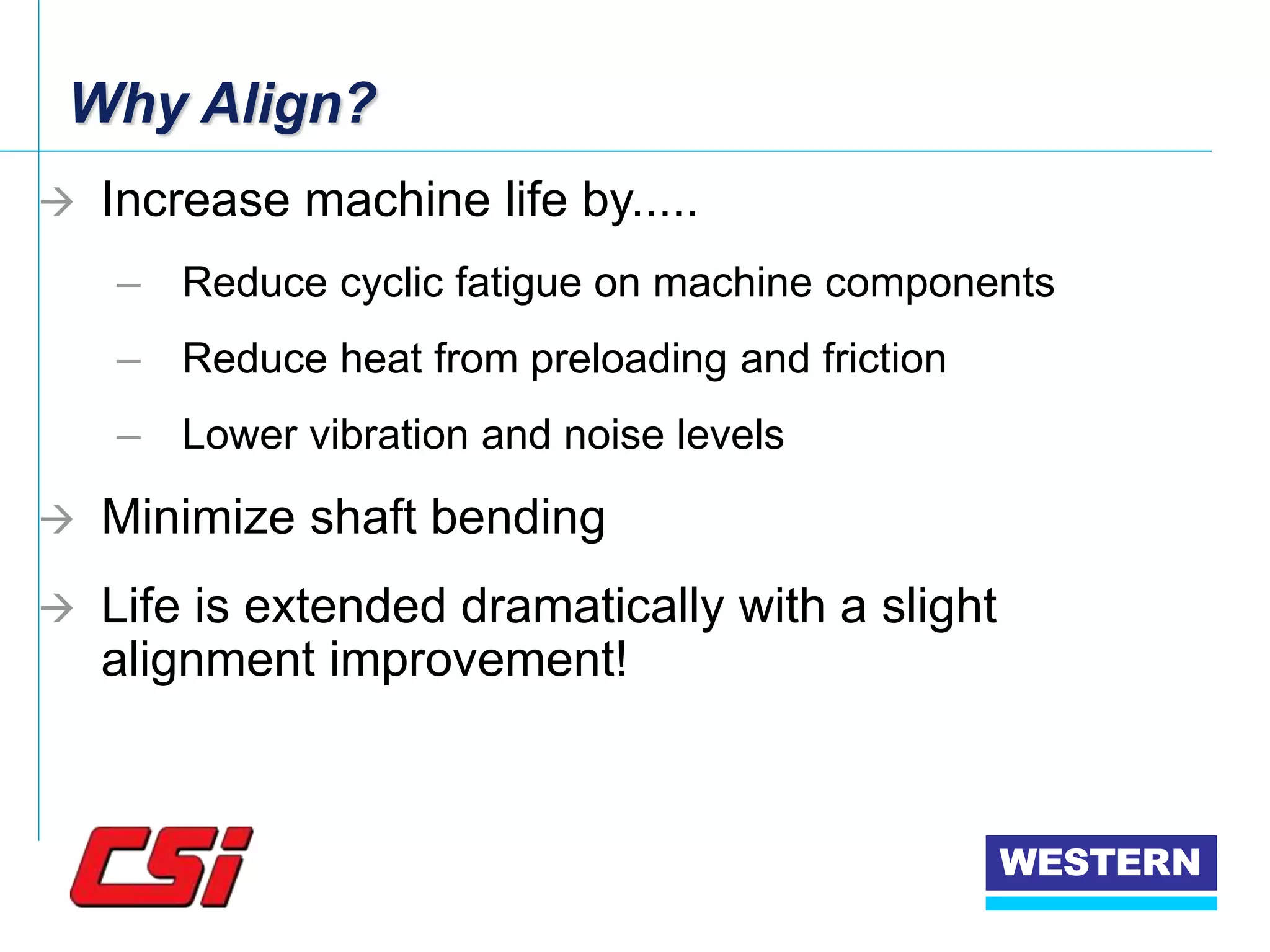 Why Align?

→ Increase machine life by.....

– Reduce cyclic fatigue on machine components

– Reduce heat from preloading and friction

– Lower vibration and noise levels

→ Minimize shaft bending

→ Life is extended dramatically with a slight alignment improvement!

CSi

WESTERN